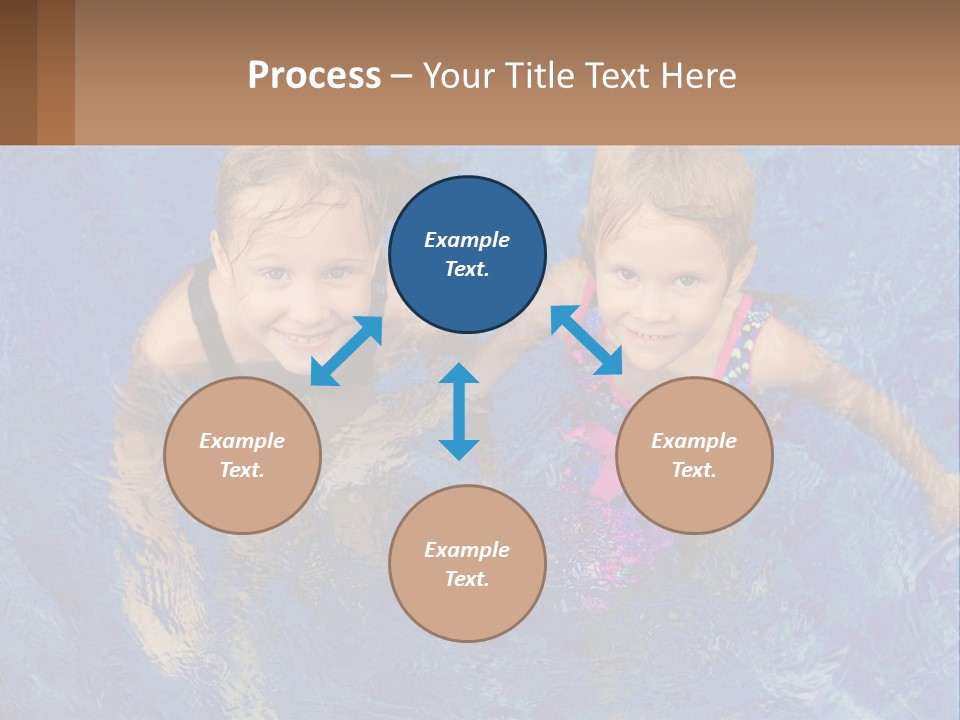 Process – Your Title Text Here

Example Text.

Example Text.

Example Text.

Example Text.